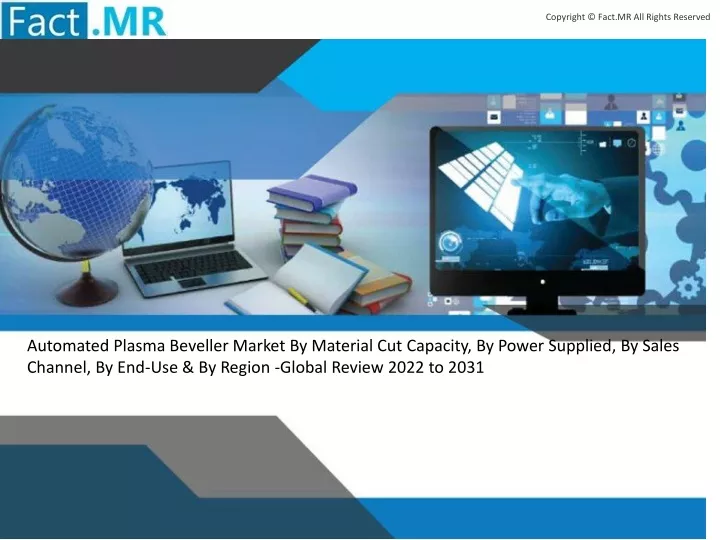 Fact.MR

Copyright © Fact.MR All Rights Reserved

Automated Plasma Beveller Market By Material Cut Capacity, By Power Supplied, By Sales Channel, By End-Use & By Region -Global Review 2022 to 2031